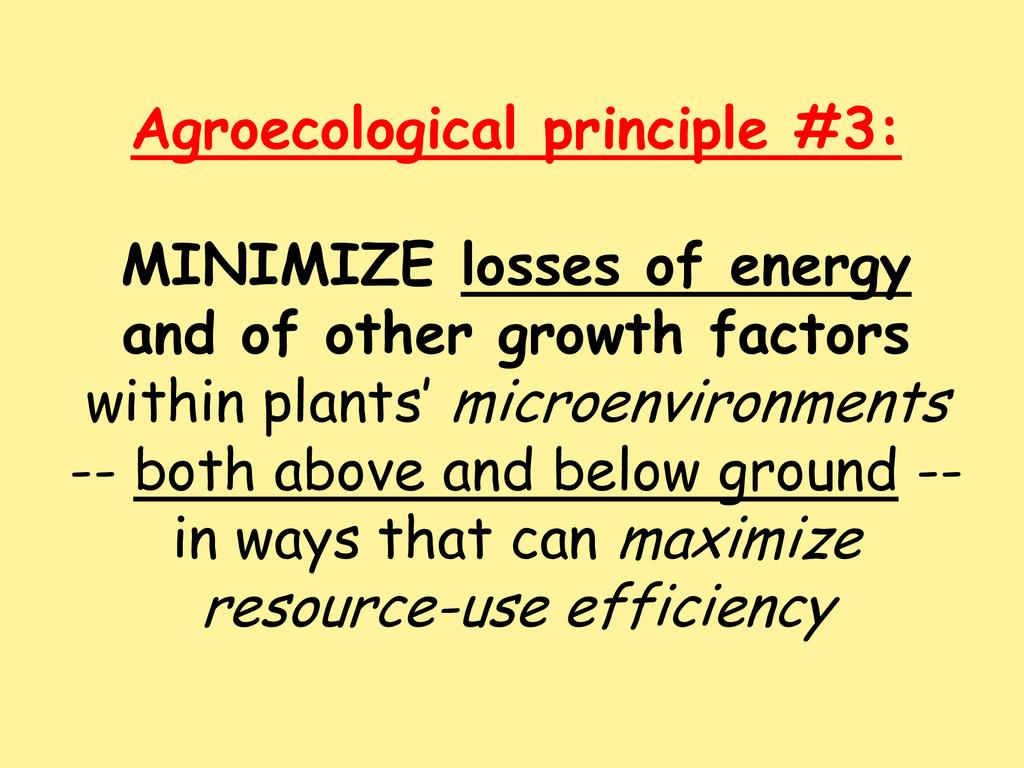 Agroecological principle #3:

MINIMIZE losses of energy and of other growth factors within plants' microenvironments -- both above and below ground -- in ways that can maximize resource-use efficiency